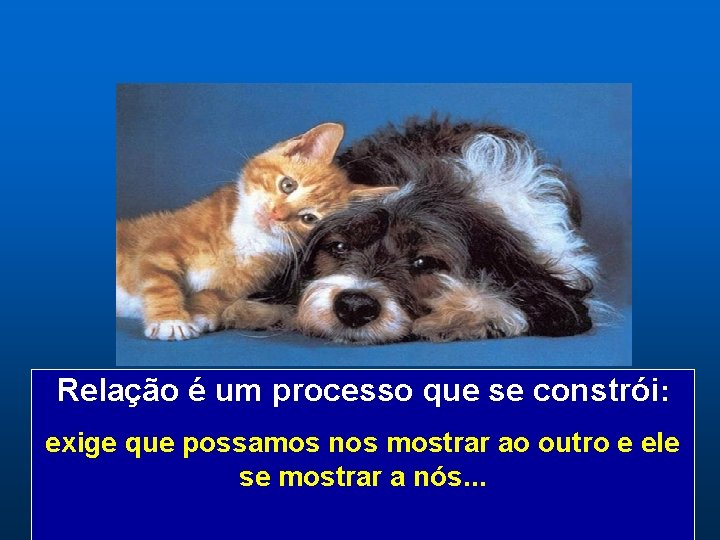 Relação é um processo que se constrói:

exige que possamos nos mostrar ao outro e ele se mostrar a nós...